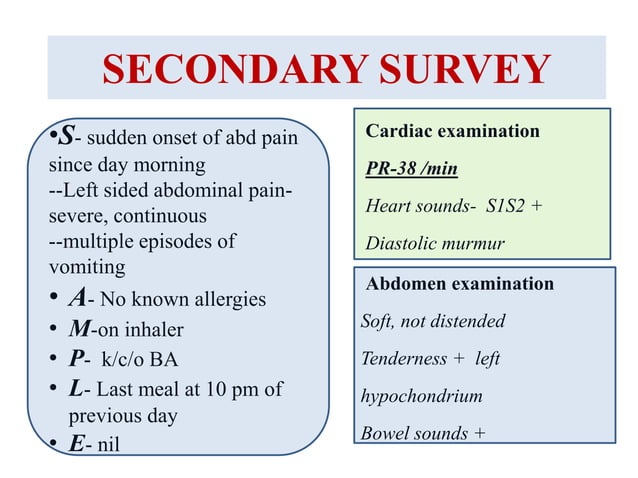 SECONDARY SURVEY

•S- sudden onset of abd pain since day morning
--Left sided abdominal pain- severe, continuous
--multiple episodes of vomiting
• A- No known allergies
• M-on inhaler
• P- k/c/o BA
• L- Last meal at 10 pm of previous day
• E- nil

Cardiac examination

PR-38 /min

Heart sounds- S1S2 +

Diastolic murmur

Abdomen examination

Soft, not distended

Tenderness + left hypochondrium

Bowel sounds +